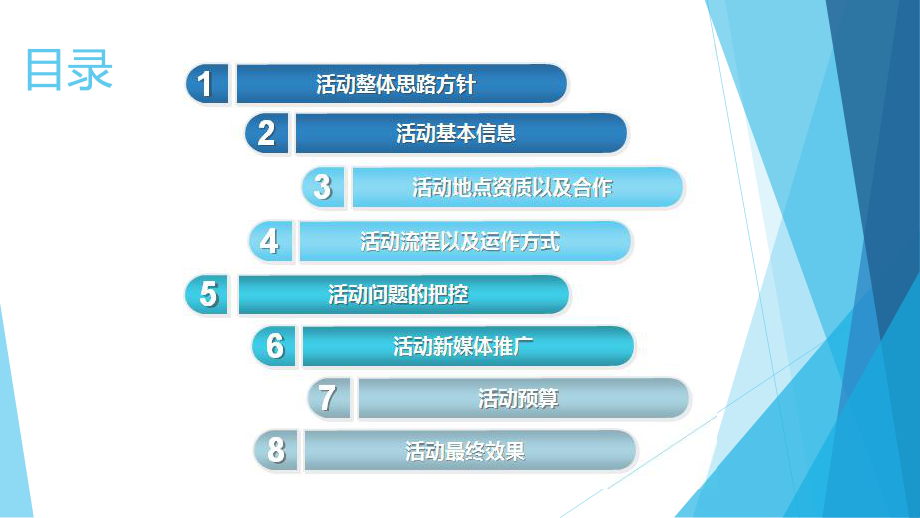 目录

1 活动整体思路方针

2 活动基本信息

3 活动地点资质以及合作

4 活动流程以及运作方式

5 活动问题的把控

6 活动新媒体推广

7 活动预算

8 活动最终效果